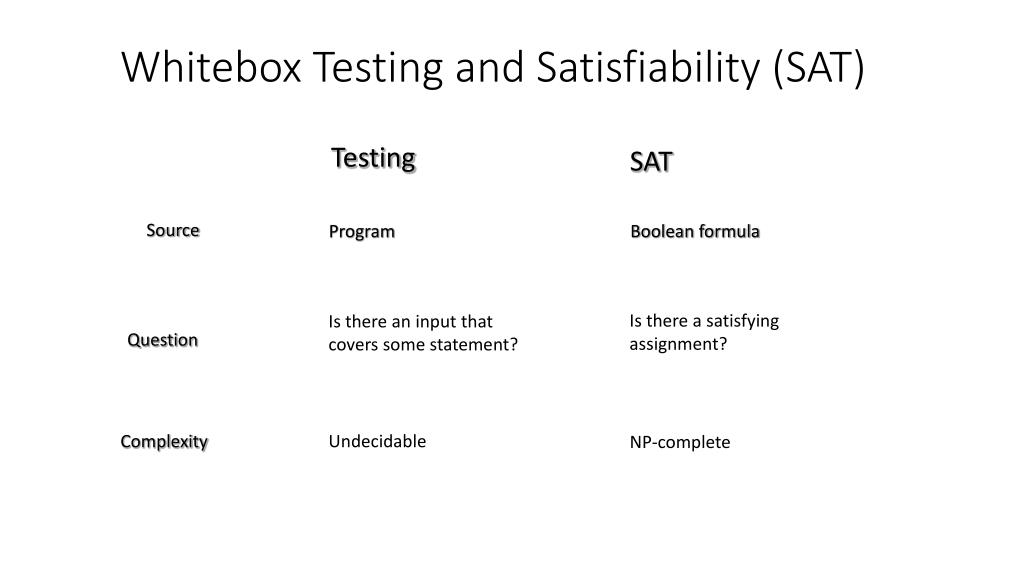 Whitebox Testing and Satisfiability (SAT)

| | Testing | SAT |
|---|---|---|
| Source | Program | Boolean formula |
| Question | Is there an input that covers some statement? | Is there a satisfying assignment? |
| Complexity | Undecidable | NP-complete |